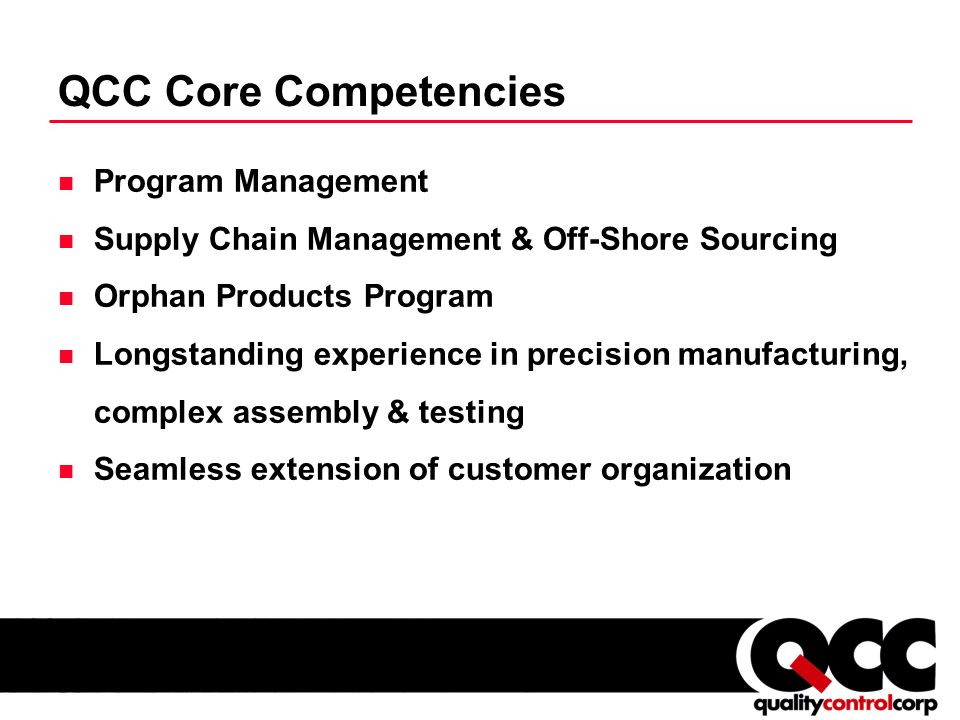 QCC Core Competencies

- Program Management
- Supply Chain Management & Off-Shore Sourcing
- Orphan Products Program
- Longstanding experience in precision manufacturing, complex assembly & testing
- Seamless extension of customer organization

QCC
qualitycontrolcorp